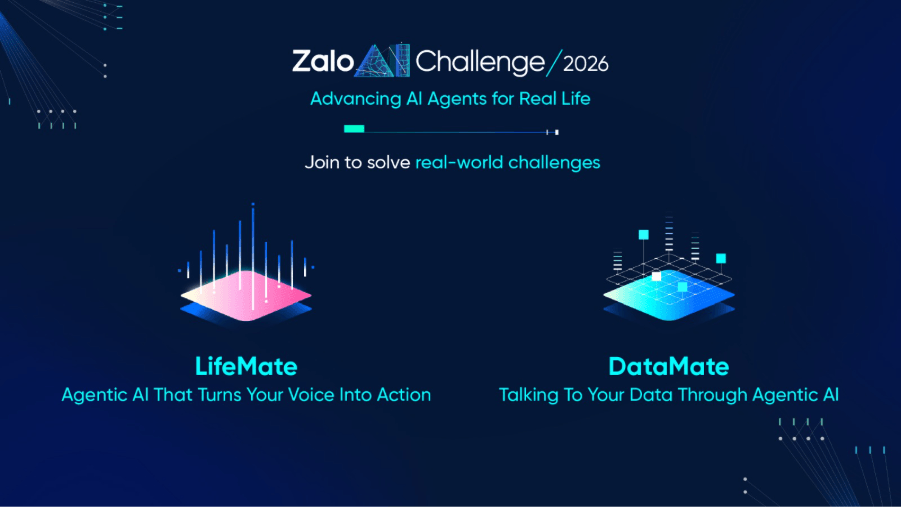 Zalo AI Challenge/2026

Advancing AI Agents for Real Life

Join to solve real-world challenges

LifeMate
Agentic AI That Turns Your Voice Into Action

DataMate
Talking To Your Data Through Agentic AI